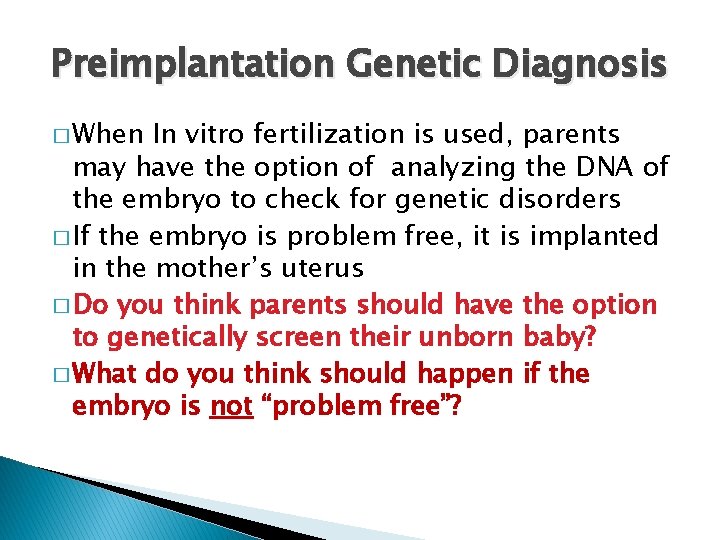 Preimplantation Genetic Diagnosis

□ When In vitro fertilization is used, parents may have the option of analyzing the DNA of the embryo to check for genetic disorders

□ If the embryo is problem free, it is implanted in the mother's uterus

□ Do you think parents should have the option to genetically screen their unborn baby?

□ What do you think should happen if the embryo is not "problem free"?